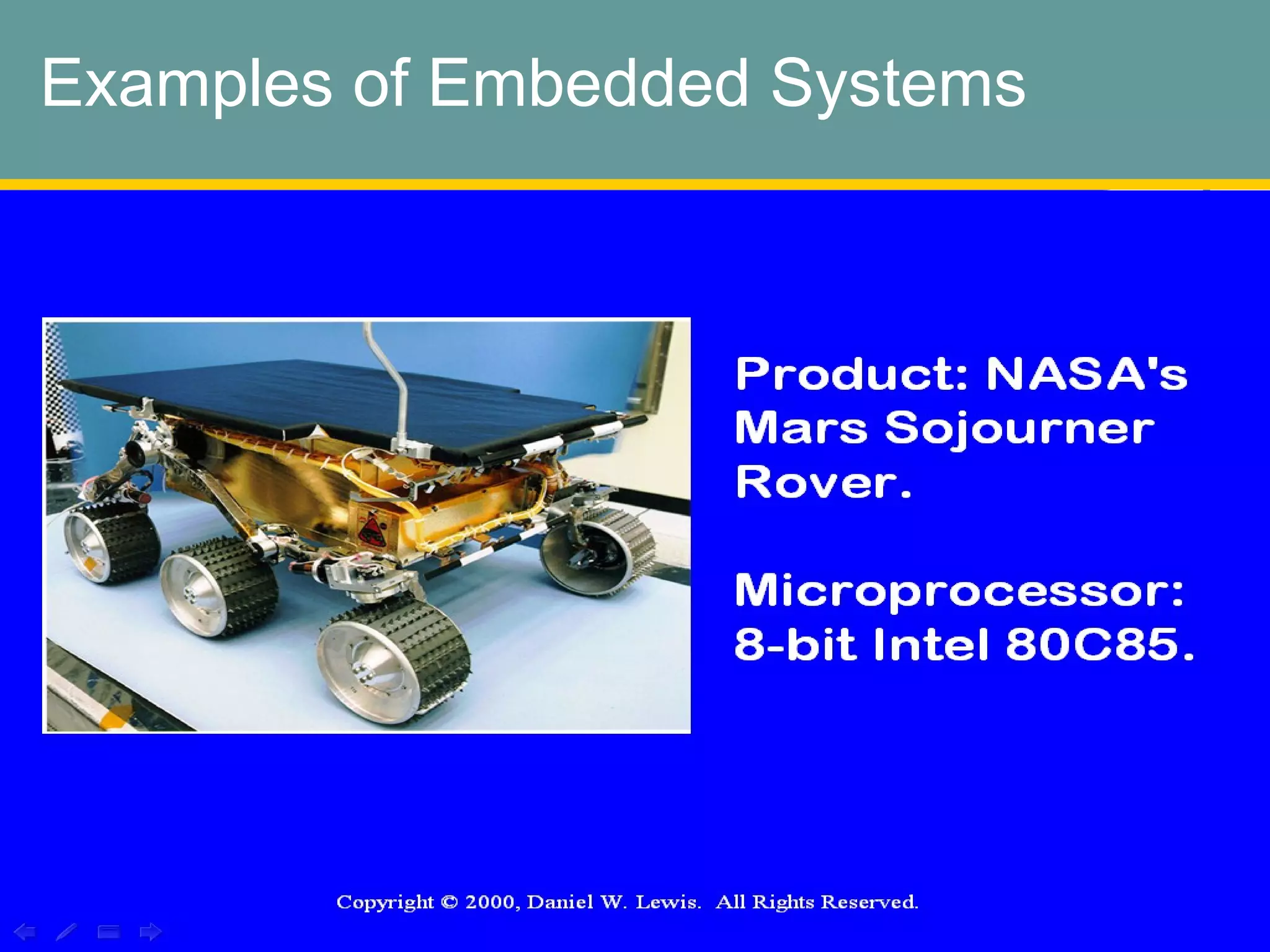 Examples of Embedded Systems

Product: NASA's Mars Sojourner Rover.

Microprocessor: 8-bit Intel 80C85.

Copyright © 2000, Daniel W. Lewis. All Rights Reserved.